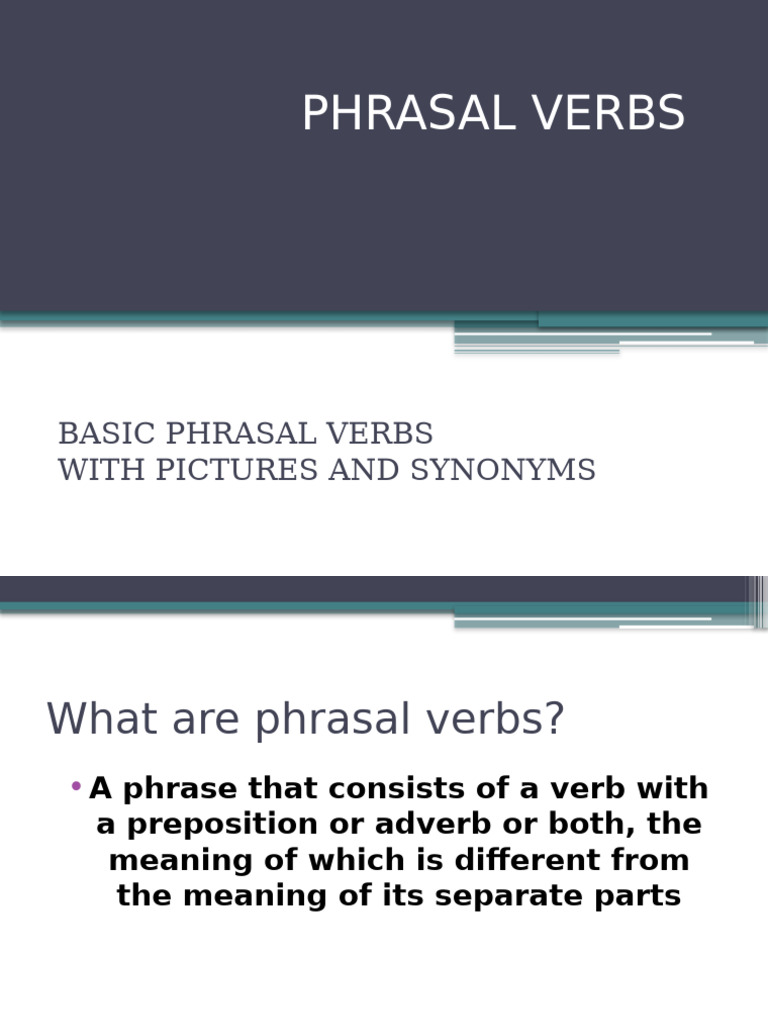 PHRASAL VERBS

BASIC PHRASAL VERBS
WITH PICTURES AND SYNONYMS

What are phrasal verbs?

• A phrase that consists of a verb with a preposition or adverb or both, the meaning of which is different from the meaning of its separate parts